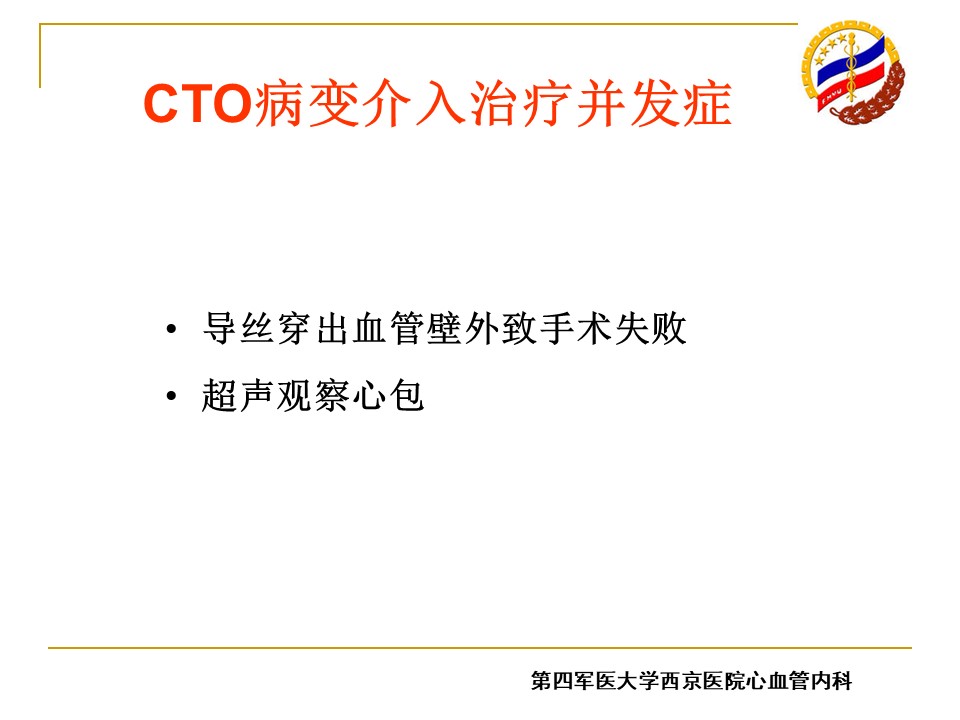 CTO病变介入治疗并发症

• 导丝穿出血管壁外致手术失败
• 超声观察心包

第四军医大学西京医院心血管内科